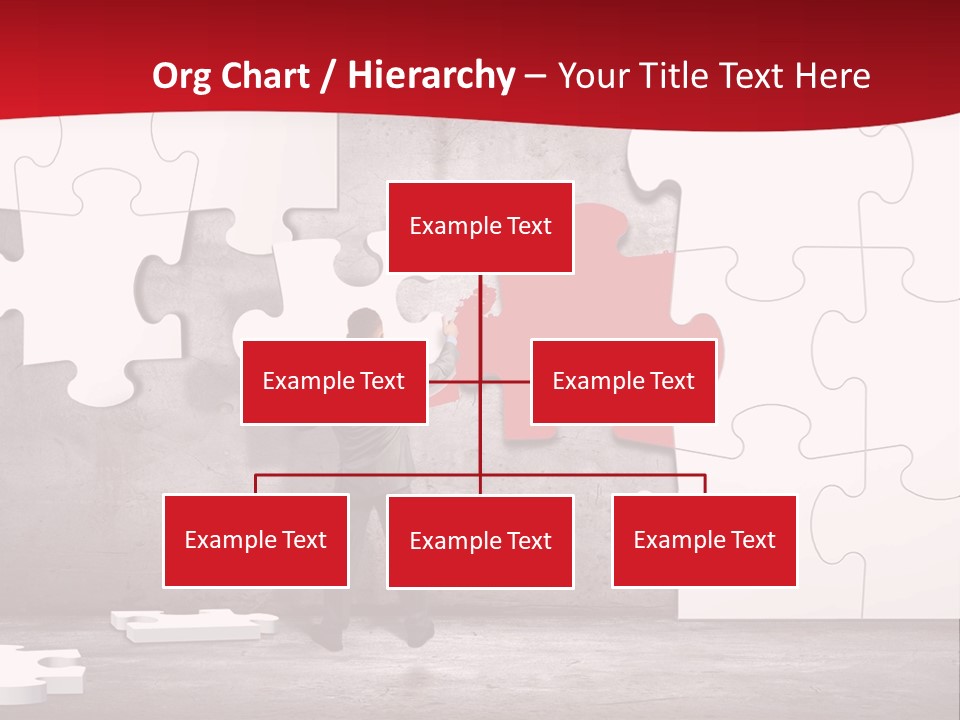 Org Chart / Hierarchy – Your Title Text Here

Example Text

Example Text

Example Text

Example Text

Example Text

Example Text